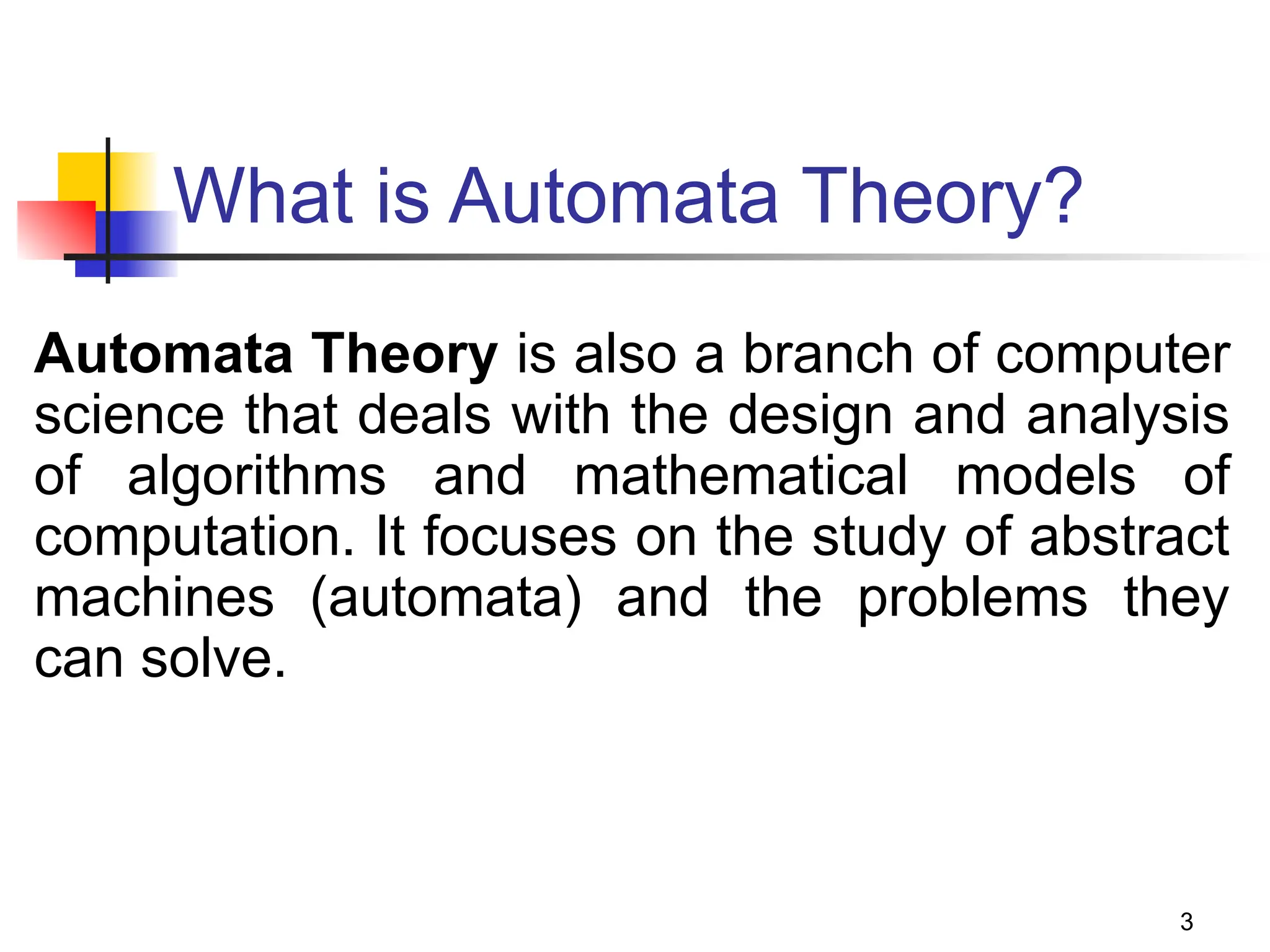 What is Automata Theory?

Automata Theory is also a branch of computer science that deals with the design and analysis of algorithms and mathematical models of computation. It focuses on the study of abstract machines (automata) and the problems they can solve.

3